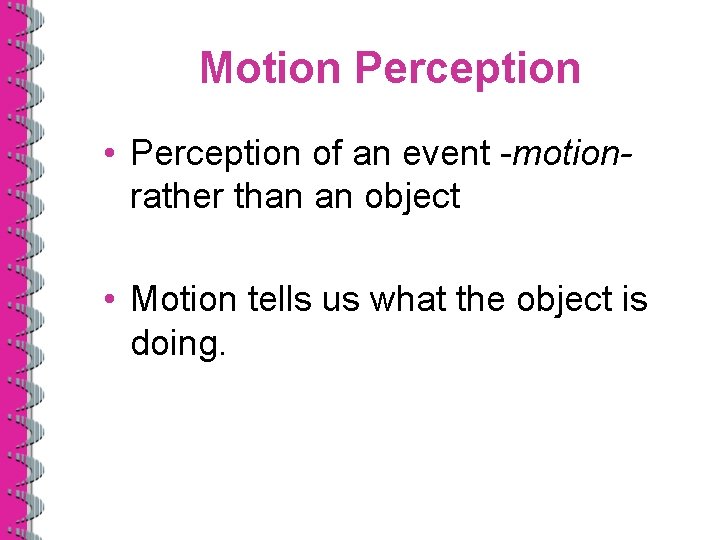 Motion Perception

• Perception of an event -motion- rather than an object

• Motion tells us what the object is doing.